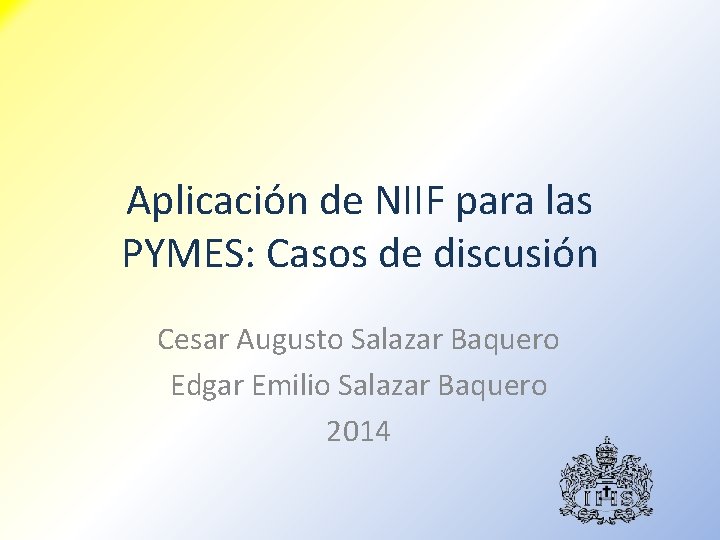 Aplicación de NIIF para las PYMES: Casos de discusión

Cesar Augusto Salazar Baquero
Edgar Emilio Salazar Baquero
2014

IHS